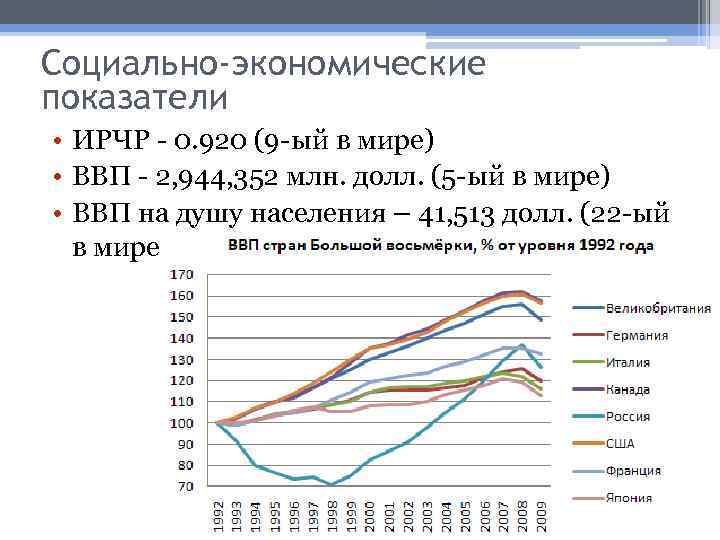 Социально-экономические показатели

• ИРЧР - 0.920 (9-ый в мире)
• ВВП - 2,944,352 млн. долл. (5-ый в мире)
• ВВП на душу населения – 41,513 долл. (22-ый в мире

ВВП стран Большой восьмёрки, % от уровня 1992 года

170
160
150
140
130
120
110
100
90
80
70

1992 1993 1994 1995 1996 1997 1998 1999 2000 2001 2002 2003 2004 2005 2006 2007 2008 2009

Великобритания
Германия
Италия
Канада
Россия
США
Франция
Япония